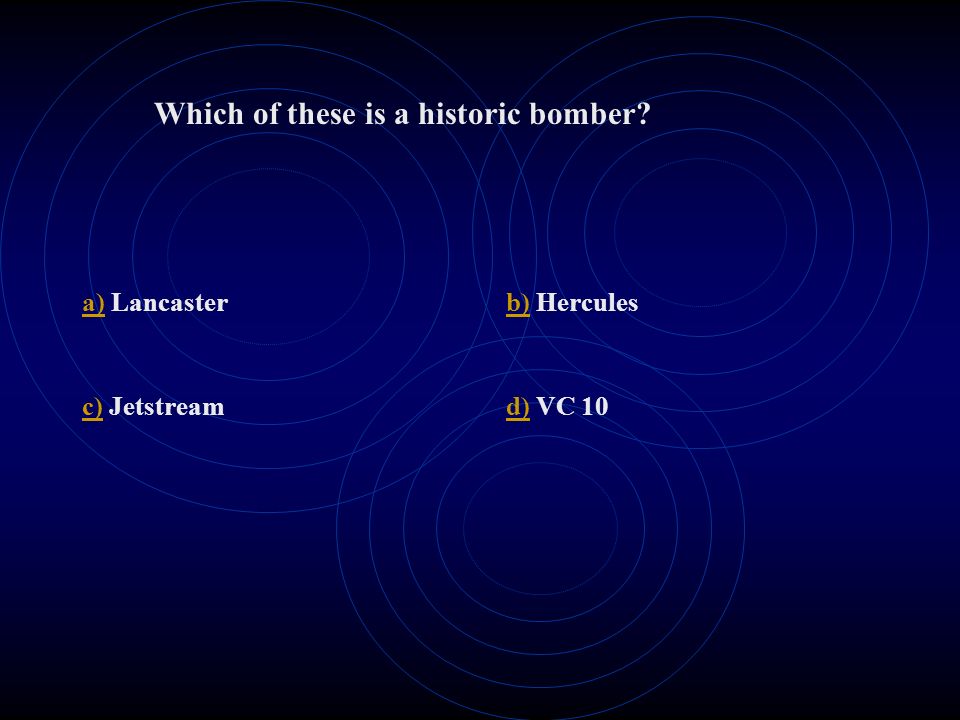 Which of these is a historic bomber?

a) Lancaster

b) Hercules

c) Jetstream

d) VC 10